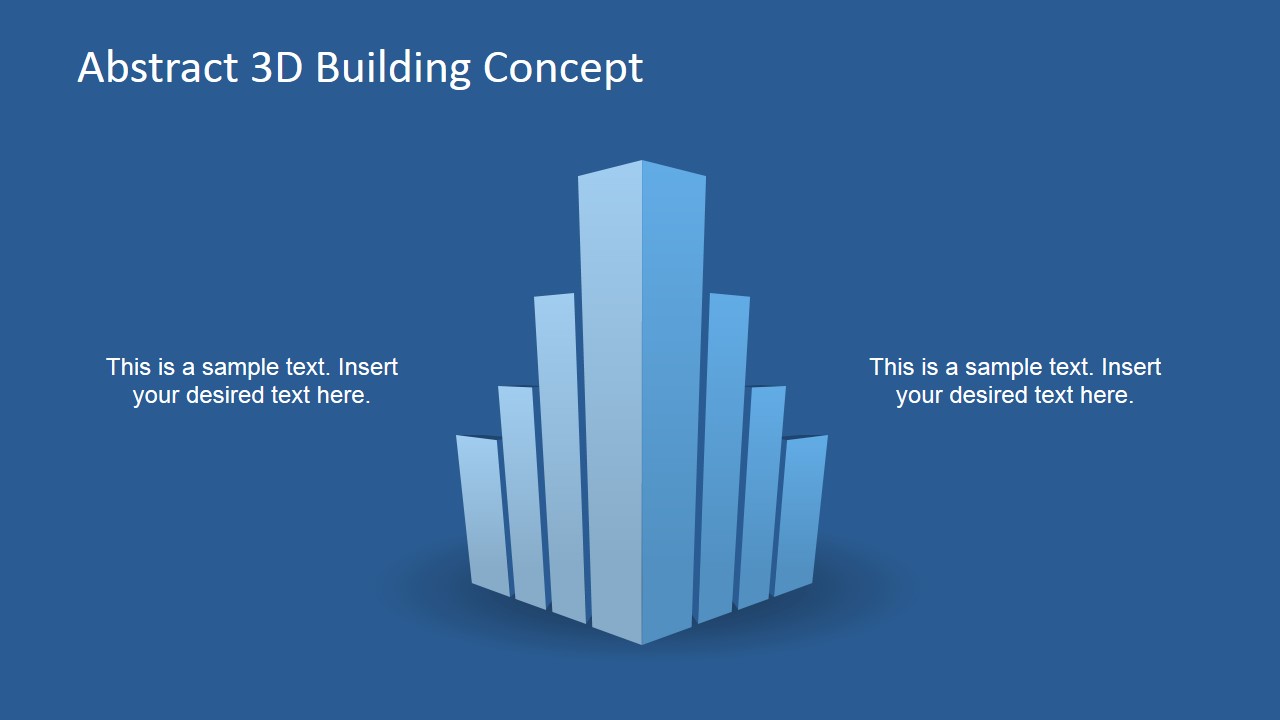 Abstract 3D Building Concept

This is a sample text. Insert your desired text here.

This is a sample text. Insert your desired text here.